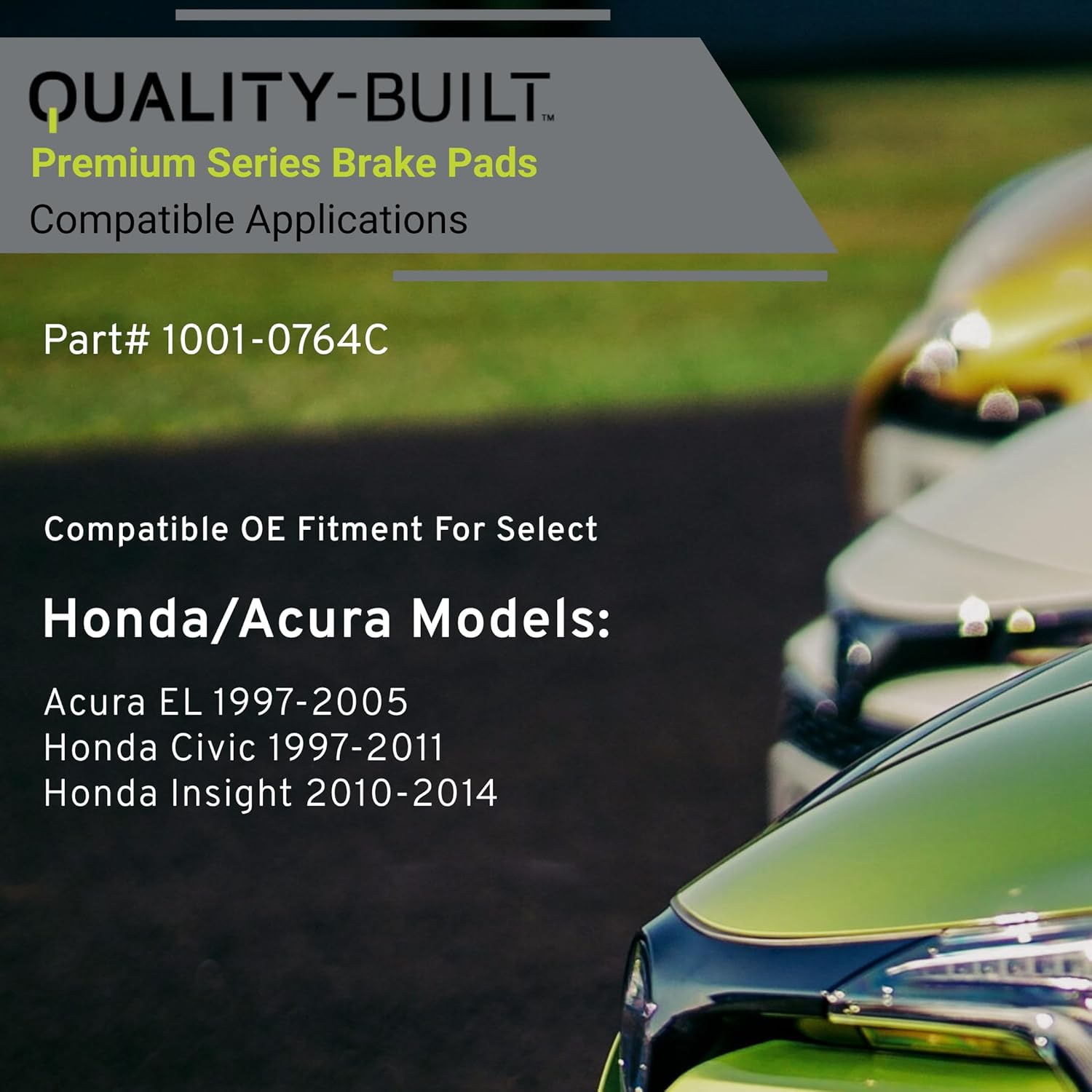 QUALITY-BUILT™
Premium Series Brake Pads
Compatible Applications

Part# 1001-0764C

Compatible OE Fitment For Select

Honda/Acura Models:

Acura EL 1997-2005
Honda Civic 1997-2011
Honda Insight 2010-2014